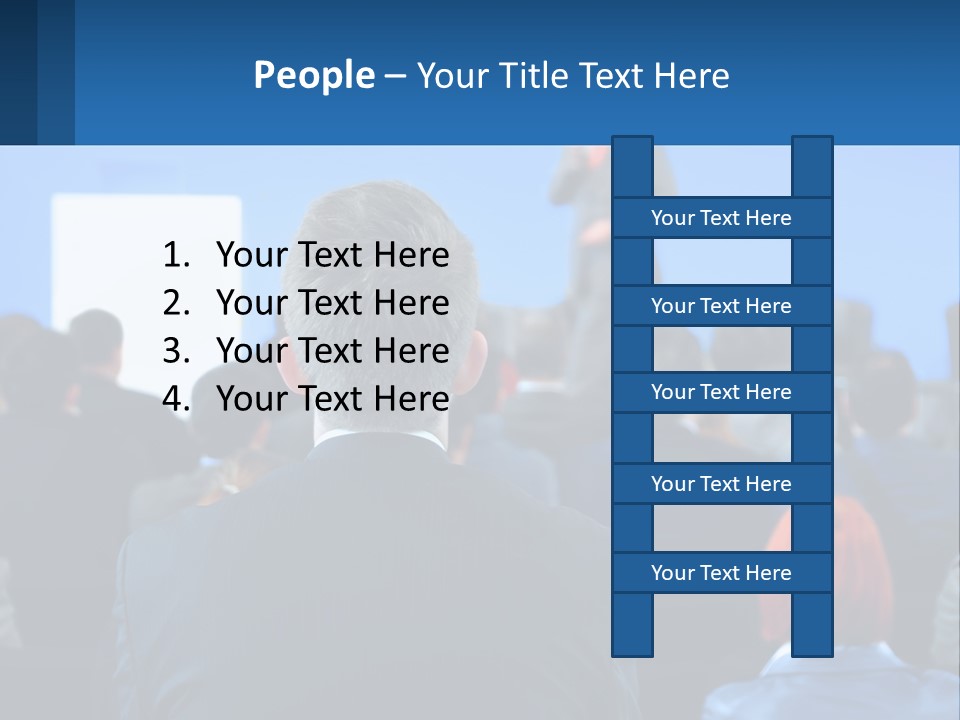 People – Your Title Text Here

1. Your Text Here
2. Your Text Here
3. Your Text Here
4. Your Text Here

Your Text Here

Your Text Here

Your Text Here

Your Text Here

Your Text Here